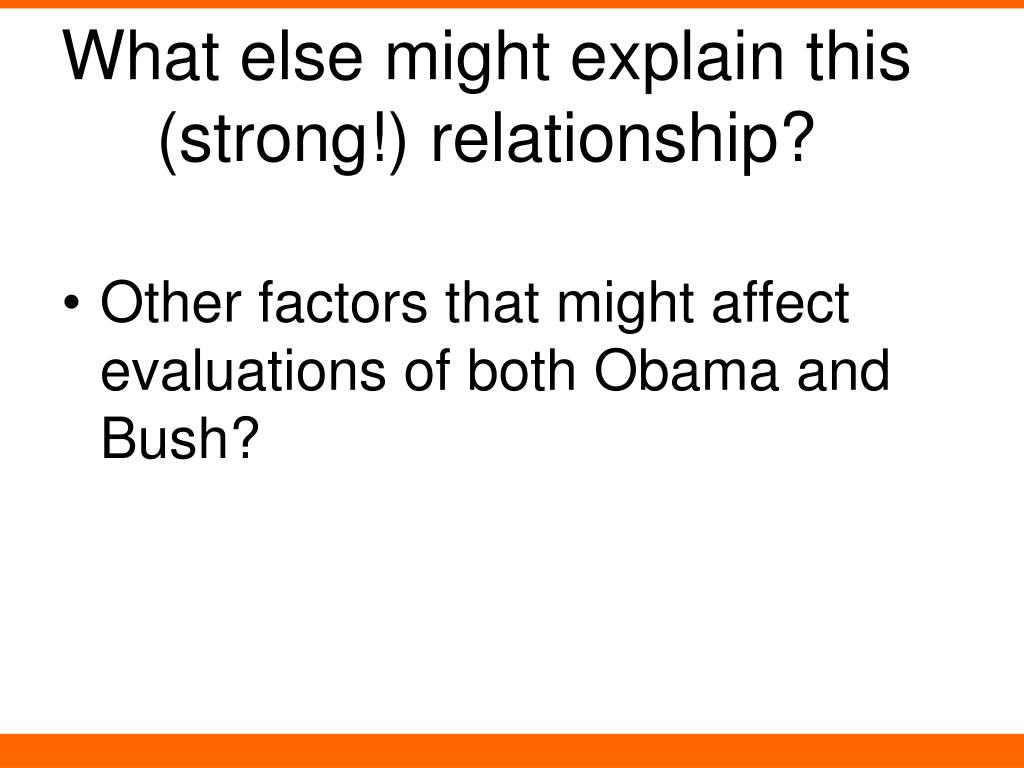 What else might explain this (strong!) relationship?

• Other factors that might affect evaluations of both Obama and Bush?